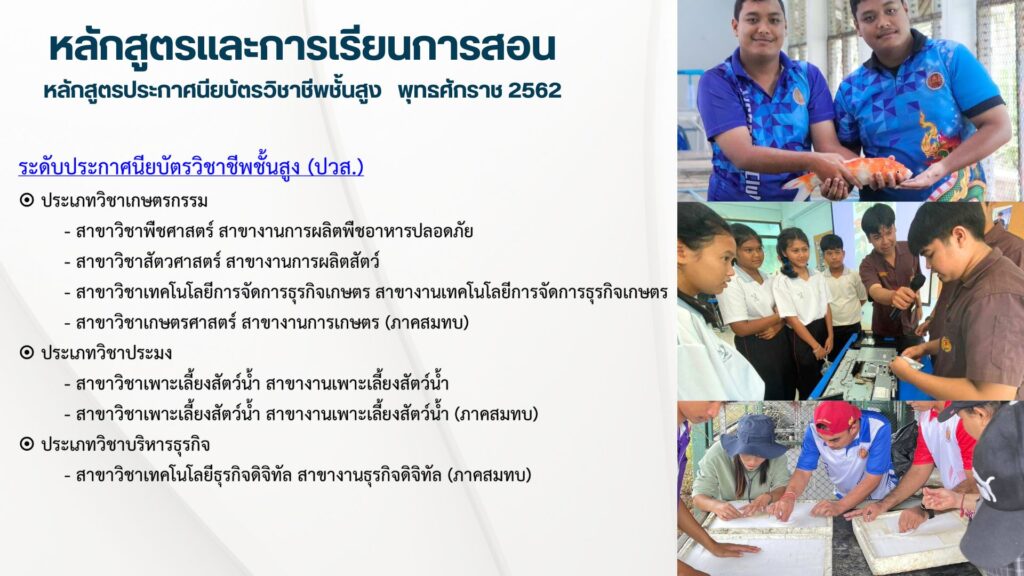 หลักสูตรและการเรียนการสอน

หลักสูตรประกาศนียบัตรวิชาชีพชั้นสูง พุทธศักราช 2562

ระดับประกาศนียบัตรวิชาชีพชั้นสูง (ปวส.)

⊙ ประเภทวิชาเกษตรกรรม

- สาขาวิชาพืชศาสตร์ สาขางานการผลิตพืชอาหารปลอดภัย
- สาขาวิชาสัตวศาสตร์ สาขางานการผลิตสัตว์
- สาขาวิชาเทคโนโลยีการจัดการธุรกิจเกษตร สาขางานเทคโนโลยีการจัดการธุรกิจเกษตร
- สาขาวิชาเกษตรศาสตร์ สาขางานการเกษตร (ภาคสมทบ)

⊙ ประเภทวิชาประมง

- สาขาวิชาเพาะเลี้ยงสัตว์น้ำ สาขางานเพาะเลี้ยงสัตว์น้ำ
- สาขาวิชาเพาะเลี้ยงสัตว์น้ำ สาขางานเพาะเลี้ยงสัตว์น้ำ (ภาคสมทบ)

⊙ ประเภทวิชาบริหารธุรกิจ

- สาขาวิชาเทคโนโลยีธุรกิจดิจิทัล สาขางานธุรกิจดิจิทัล (ภาคสมทบ)